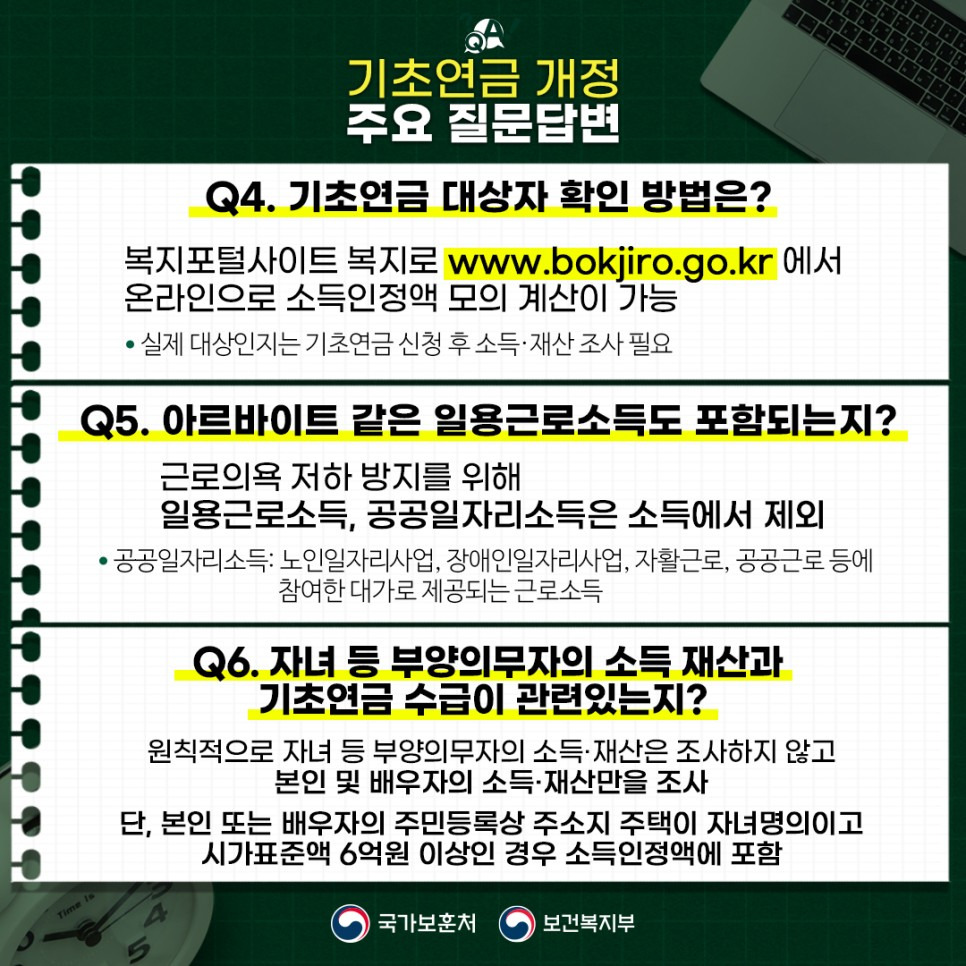 QA

기초연금 개정
주요 질문답변

Q4. 기초연금 대상자 확인 방법은?

복지포털사이트 복지로 www.bokjiro.go.kr 에서 온라인으로 소득인정액 모의 계산이 가능

• 실제 대상인지는 기초연금 신청 후 소득·재산 조사 필요

Q5. 아르바이트 같은 일용근로소득도 포함되는지?

근로의욕 저하 방지를 위해
일용근로소득, 공공일자리소득은 소득에서 제외

• 공공일자리소득: 노인일자리사업, 장애인일자리사업, 자활근로, 공공근로 등에 참여한 대가로 제공되는 근로소득

Q6. 자녀 등 부양의무자의 소득 재산과 기초연금 수급이 관련있는지?

원칙적으로 자녀 등 부양의무자의 소득·재산은 조사하지 않고
본인 및 배우자의 소득·재산만을 조사

단, 본인 또는 배우자의 주민등록상 주소지 주택이 자녀명의이고 시가표준액 6억원 이상인 경우 소득인정액에 포함

국가보훈처 보건복지부